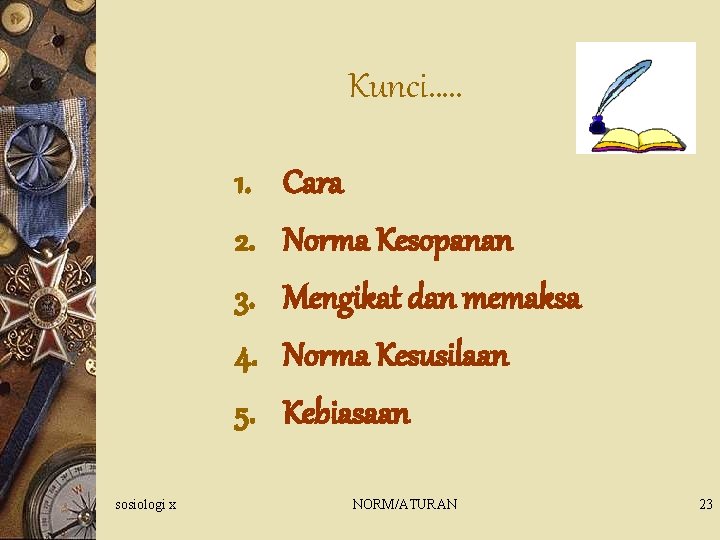 Kunci.....

1. Cara
2. Norma Kesopanan
3. Mengikat dan memaksa
4. Norma Kesusilaan
5. Kebiasaan

sosiologi x NORM/ATURAN 23